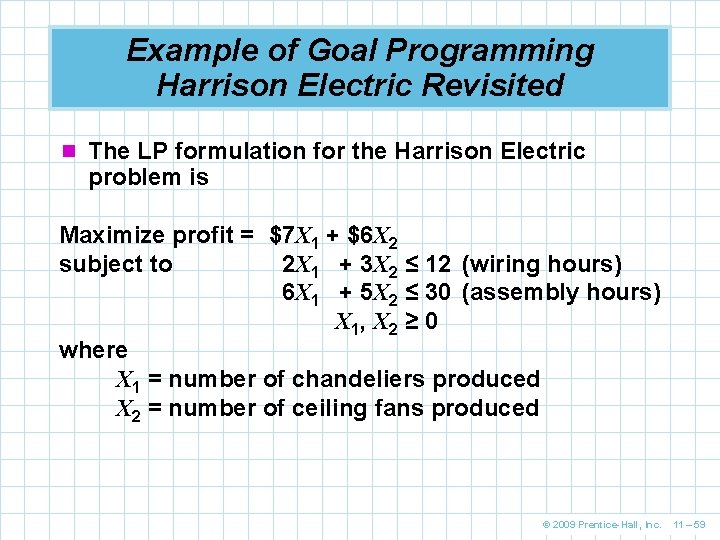 Example of Goal Programming
Harrison Electric Revisited

The LP formulation for the Harrison Electric problem is

Maximize profit = $\$7X_1 + \$6X_2$
subject to $2X_1 + 3X_2 \leq 12$ (wiring hours)
$6X_1 + 5X_2 \leq 30$ (assembly hours)
$X_1, X_2 \geq 0$
where
$X_1$ = number of chandeliers produced
$X_2$ = number of ceiling fans produced

© 2009 Prentice-Hall, Inc. 11 – 59